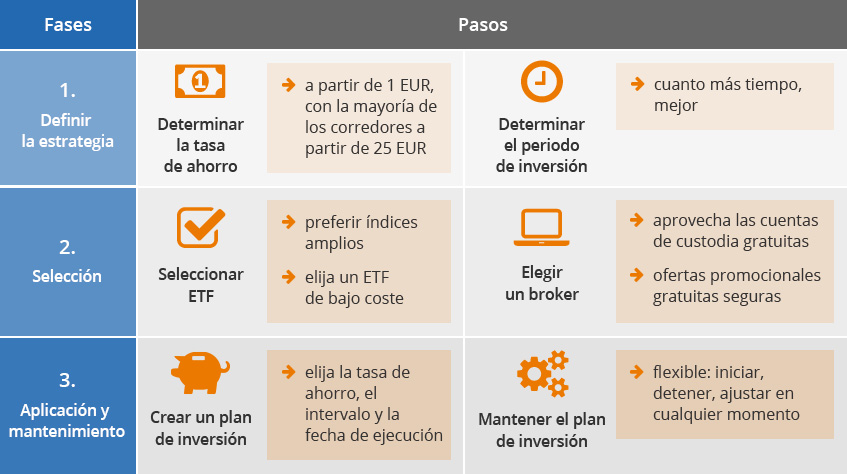 | Fases | Pasos | | | |
|---|---|---|---|---|
| 1. Definir la estrategia | Determinar la tasa de ahorro | → a partir de 1 EUR, con la mayoría de los corredores a partir de 25 EUR | Determinar el periodo de inversión | → cuanto más tiempo, mejor |
| 2. Selección | Seleccionar ETF | → preferir índices amplios → elija un ETF de bajo coste | Elegir un broker | → aprovecha las cuentas de custodia gratuitas → ofertas promocionales gratuitas seguras |
| 3. Aplicación y mantenimiento | Crear un plan de inversión | → elija la tasa de ahorro, el intervalo y la fecha de ejecución | Mantener el plan de inversión | → flexible: iniciar, detener, ajustar en cualquier momento |